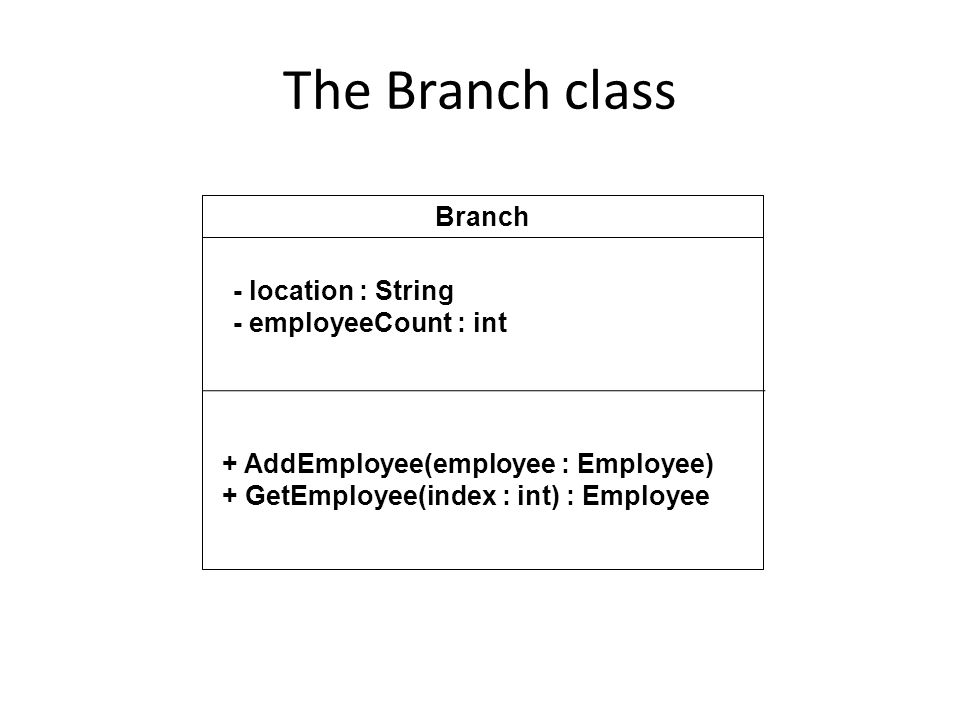 The Branch class

Branch

- location : String
- employeeCount : int

+ AddEmployee(employee : Employee)
+ GetEmployee(index : int) : Employee